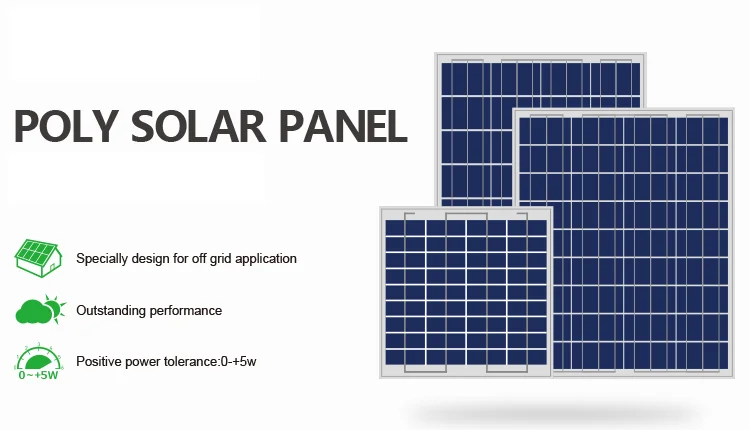 POLY SOLAR PANEL

Specially design for off grid application

Outstanding performance

0~+5W

Positive power tolerance:0-+5w